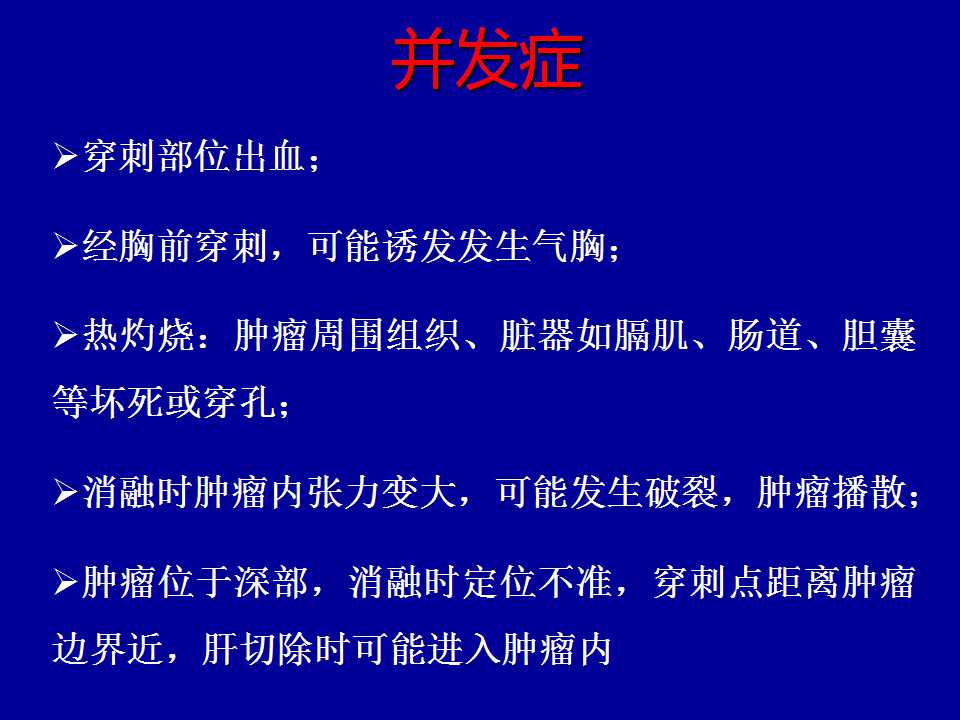 并发症

➢穿刺部位出血；

➢经胸前穿刺，可能诱发发生气胸；

➢热灼烧：肿瘤周围组织、脏器如膈肌、肠道、胆囊等坏死或穿孔；

➢消融时肿瘤内张力变大，可能发生破裂，肿瘤播散；

➢肿瘤位于深部，消融时定位不准，穿刺点距离肿瘤边界近，肝切除时可能进入肿瘤内